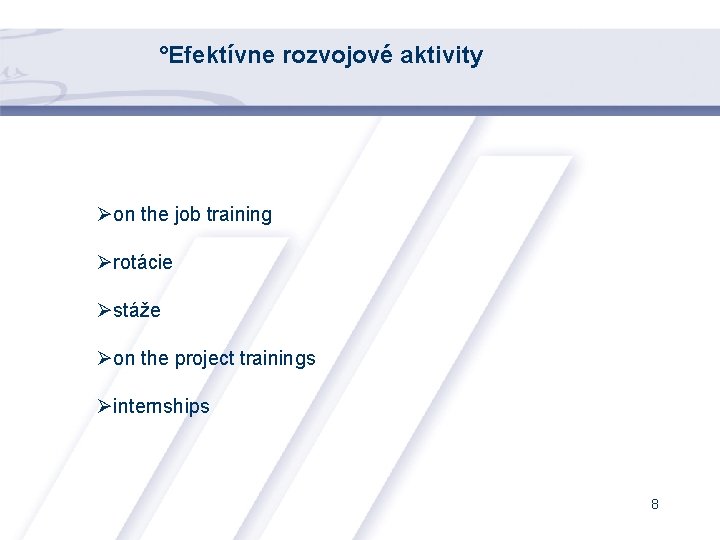 °Efektívne rozvojové aktivity

➢on the job training

➢rotácie

➢stáže

➢on the project trainings

➢internships

8